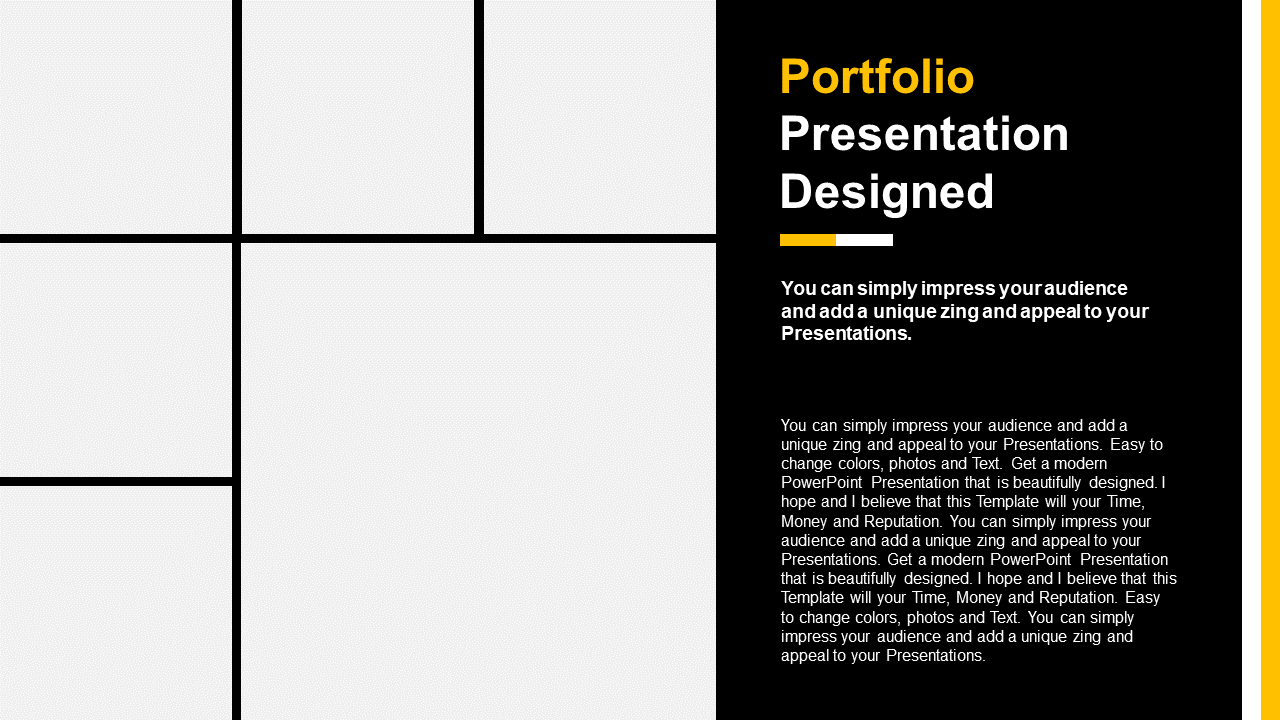 Portfolio Presentation Designed

You can simply impress your audience and add a unique zing and appeal to your Presentations.

You can simply impress your audience and add a unique zing and appeal to your Presentations. Easy to change colors, photos and Text. Get a modern PowerPoint Presentation that is beautifully designed. I hope and I believe that this Template will your Time, Money and Reputation. You can simply impress your audience and add a unique zing and appeal to your Presentations. Get a modern PowerPoint Presentation that is beautifully designed. I hope and I believe that this Template will your Time, Money and Reputation. Easy to change colors, photos and Text. You can simply impress your audience and add a unique zing and appeal to your Presentations.